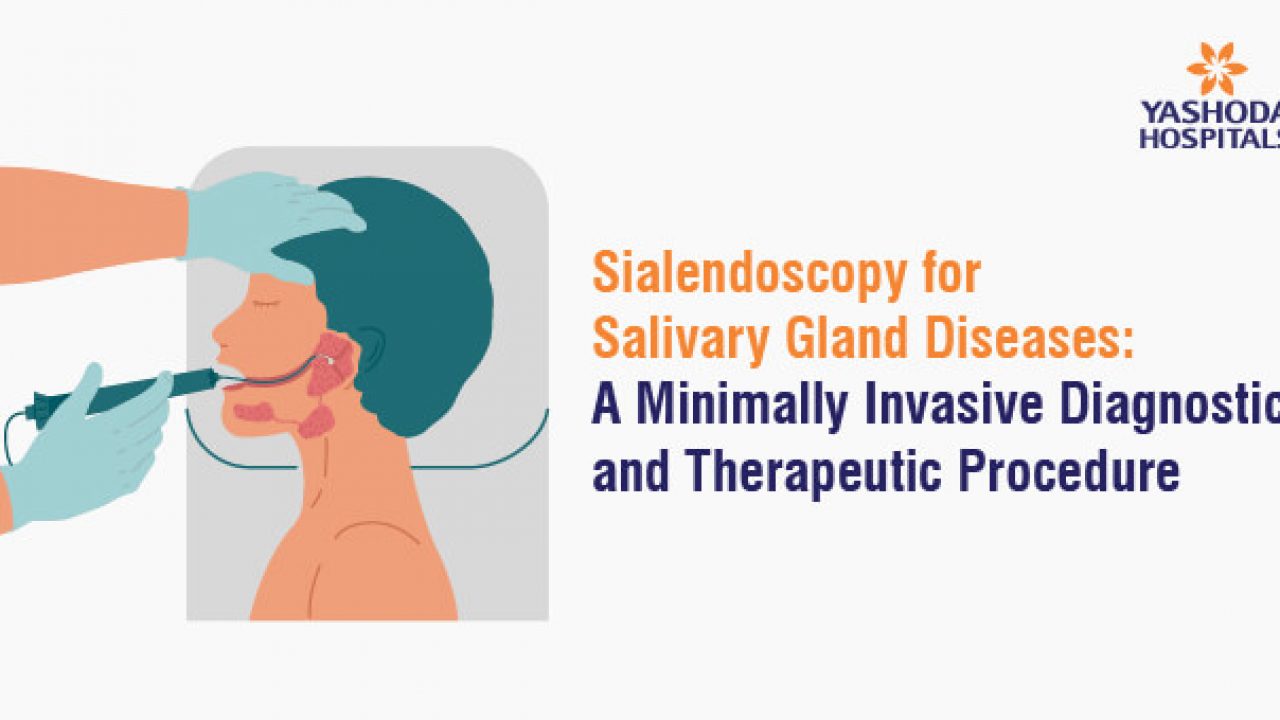 YASHODA
HOSPITALS

Sialendoscopy for Salivary Gland Diseases: A Minimally Invasive Diagnostic and Therapeutic Procedure